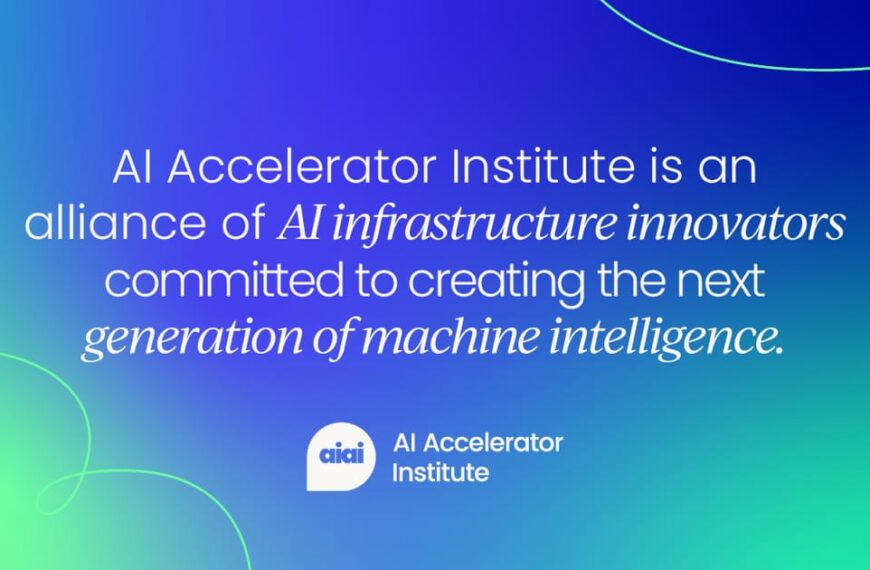 AI Accelerator Institute is an alliance of AI infrastructure innovators committed to creating the next generation of machine intelligence.

aiai

AI Accelerator Institute